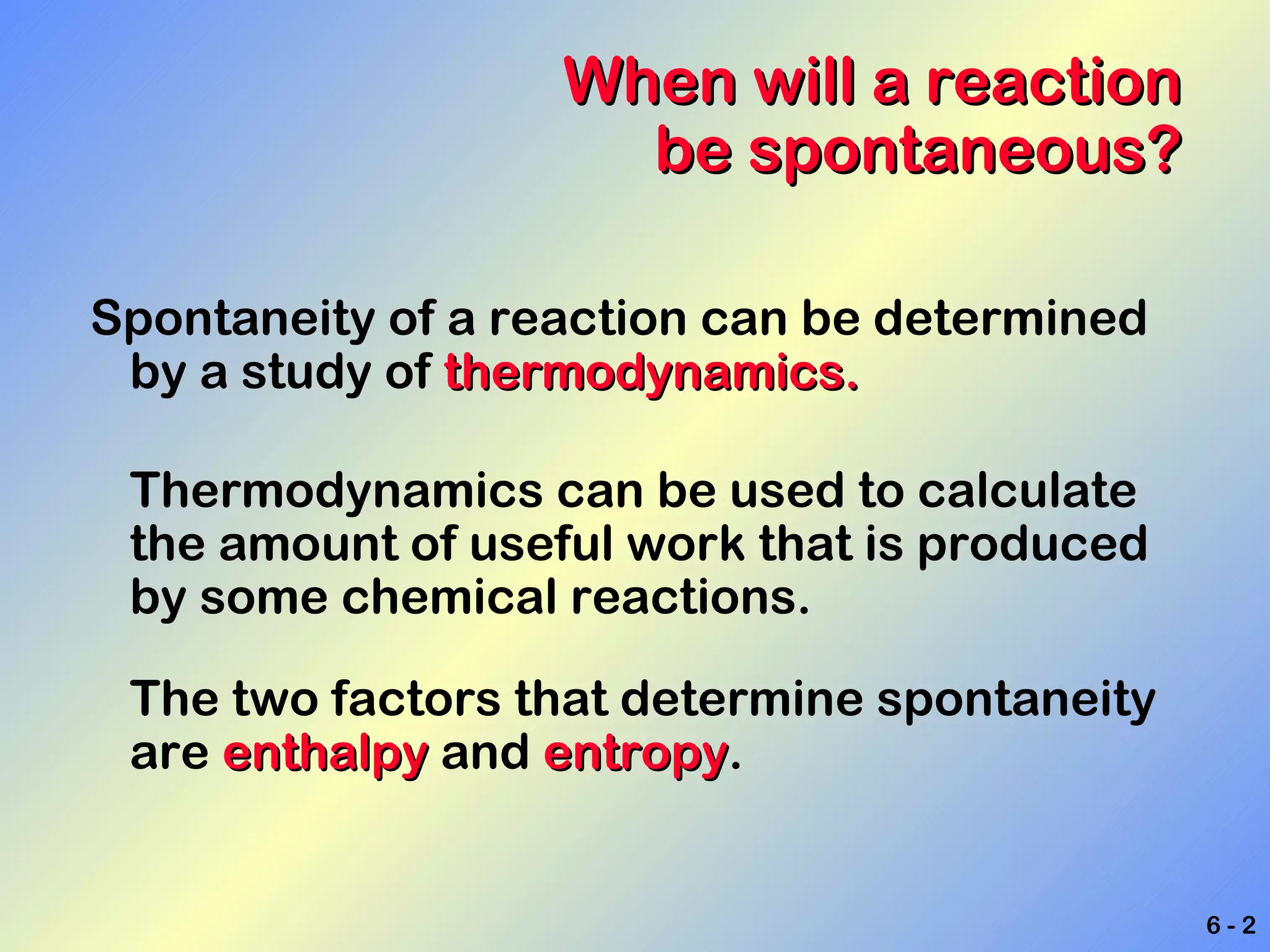 When will a reaction be spontaneous?

Spontaneity of a reaction can be determined by a study of thermodynamics.

Thermodynamics can be used to calculate the amount of useful work that is produced by some chemical reactions.

The two factors that determine spontaneity are enthalpy and entropy.

6 - 2